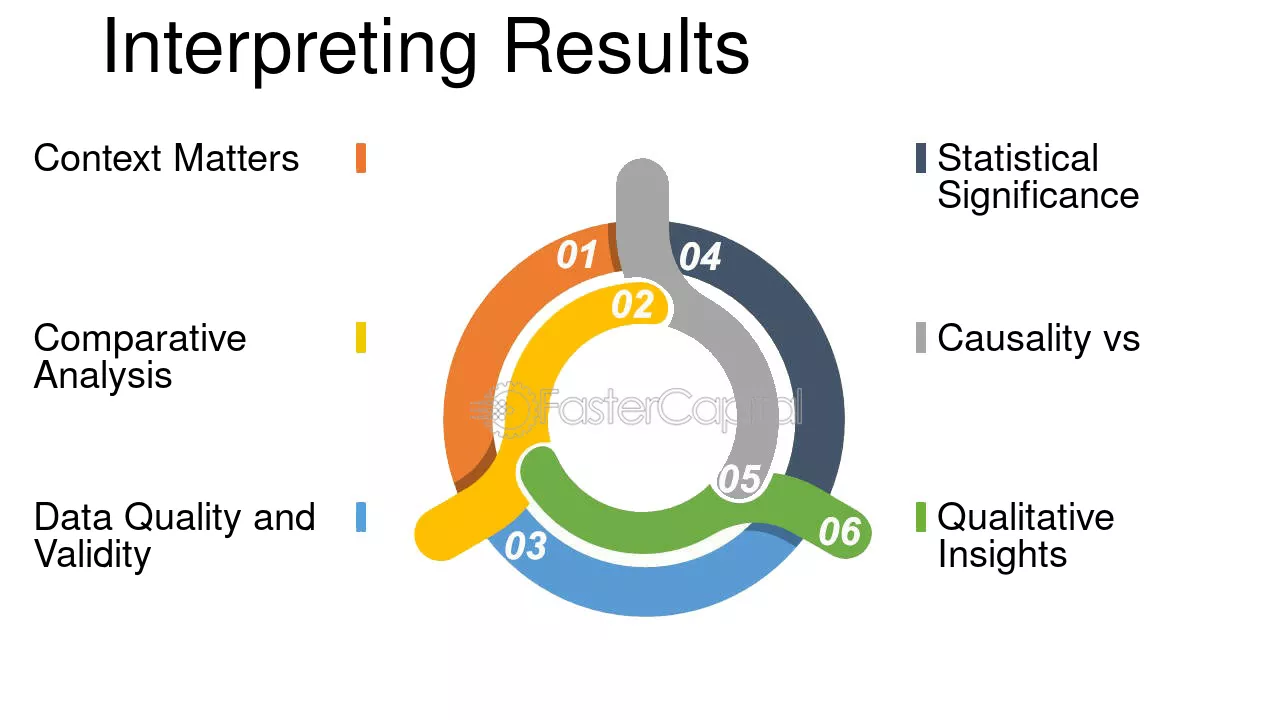 Interpreting Results

Context Matters

Comparative Analysis

Data Quality and Validity

01

02

03

04

05

06

Statistical Significance

Causality vs

Qualitative Insights

FasterCapital